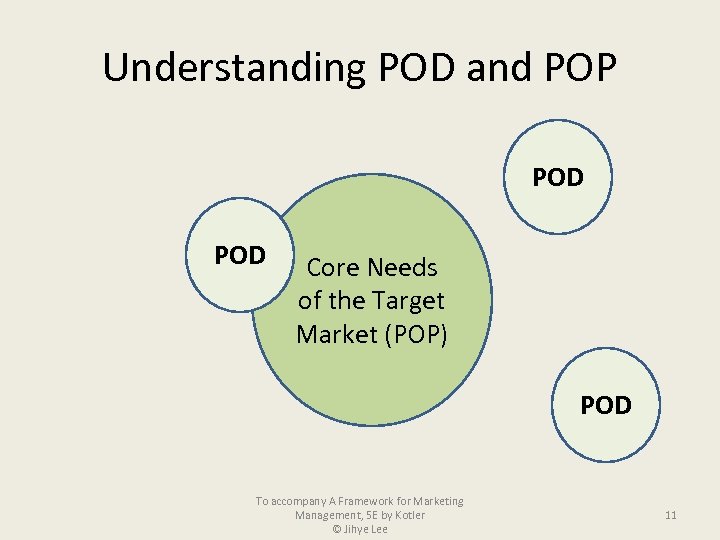 Understanding POD and POP

POD

POD

Core Needs of the Target Market (POP)

POD

To accompany A Framework for Marketing Management, 5E by Kotler
© Jihye Lee

11